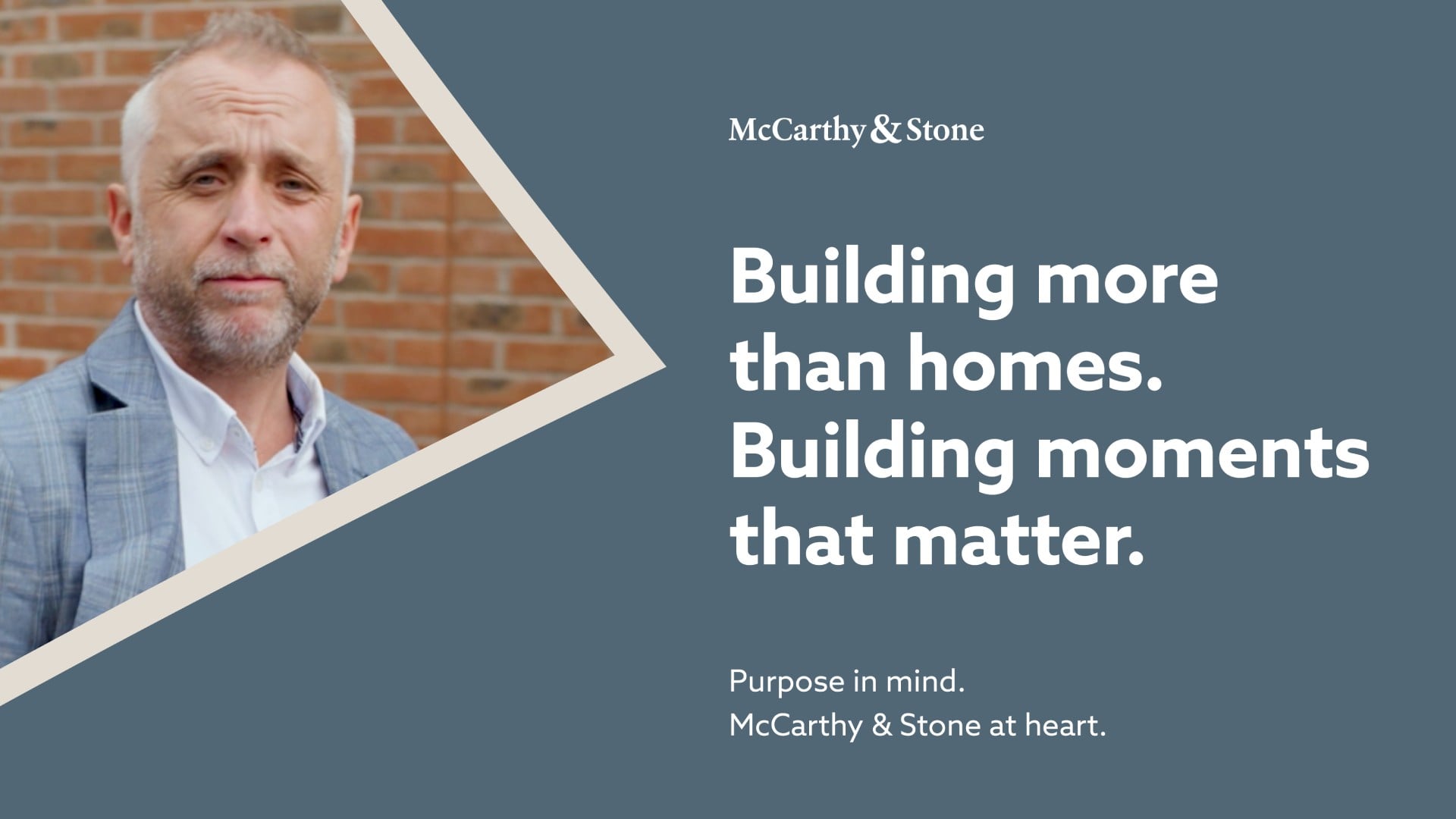 McCarthy & Stone

Building more than homes. Building moments that matter.

Purpose in mind.
McCarthy & Stone at heart.